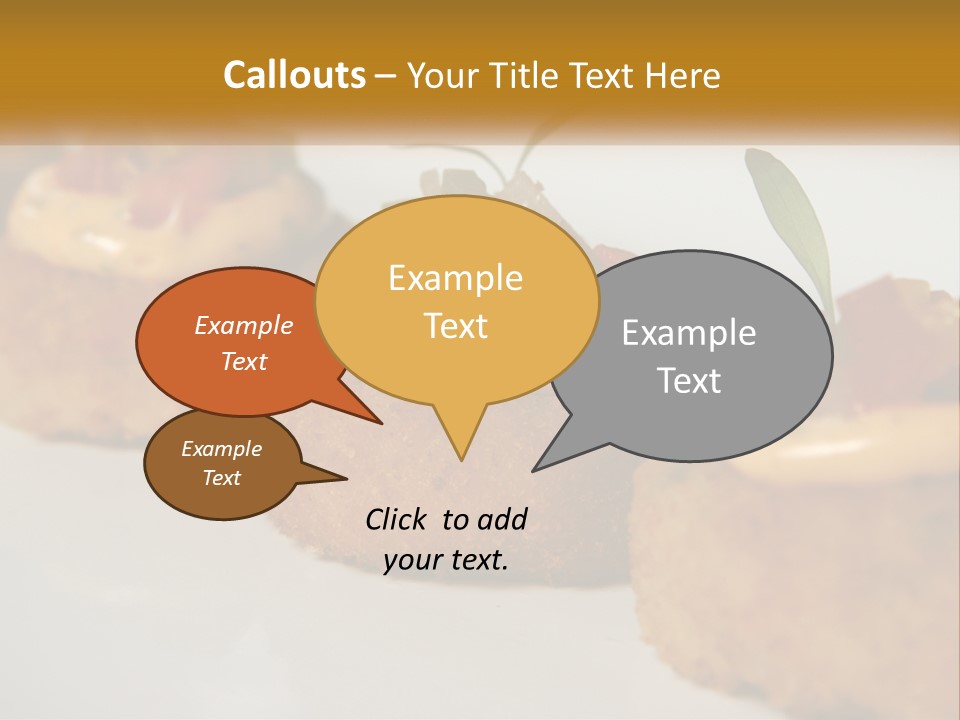 Callouts – Your Title Text Here

Example Text

Example Text

Example Text

Example Text

Click to add your text.